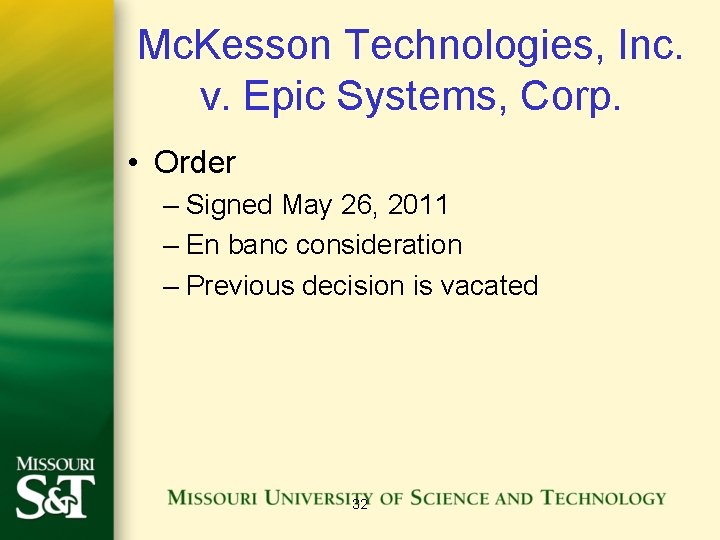 McKesson Technologies, Inc. v. Epic Systems, Corp.

• Order
– Signed May 26, 2011
– En banc consideration
– Previous decision is vacated

MISSOURI S&T

MISSOURI UNIVERSITY OF SCIENCE AND TECHNOLOGY

32